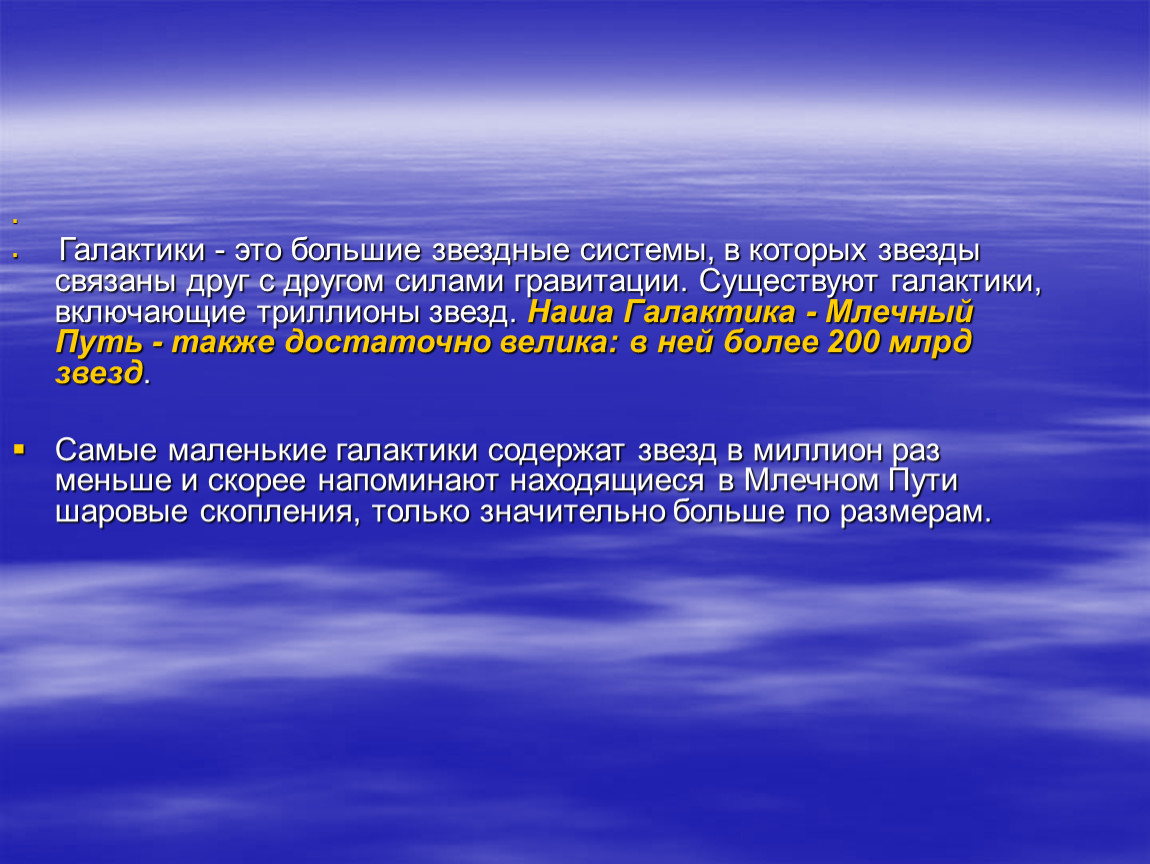 Галактики - это большие звездные системы, в которых звезды связаны друг с другом силами гравитации. Существуют галактики, включающие триллионы звезд. Наша Галактика - Млечный Путь - также достаточно велика: в ней более 200 млрд звезд.

Самые маленькие галактики содержат звезд в миллион раз меньше и скорее напоминают находящиеся в Млечном Пути шаровые скопления, только значительно больше по размерам.